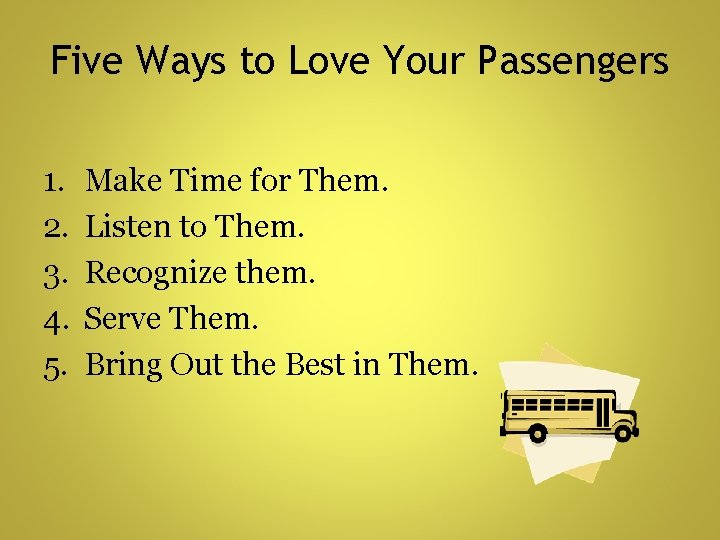 Five Ways to Love Your Passengers

1. Make Time for Them.
2. Listen to Them.
3. Recognize them.
4. Serve Them.
5. Bring Out the Best in Them.